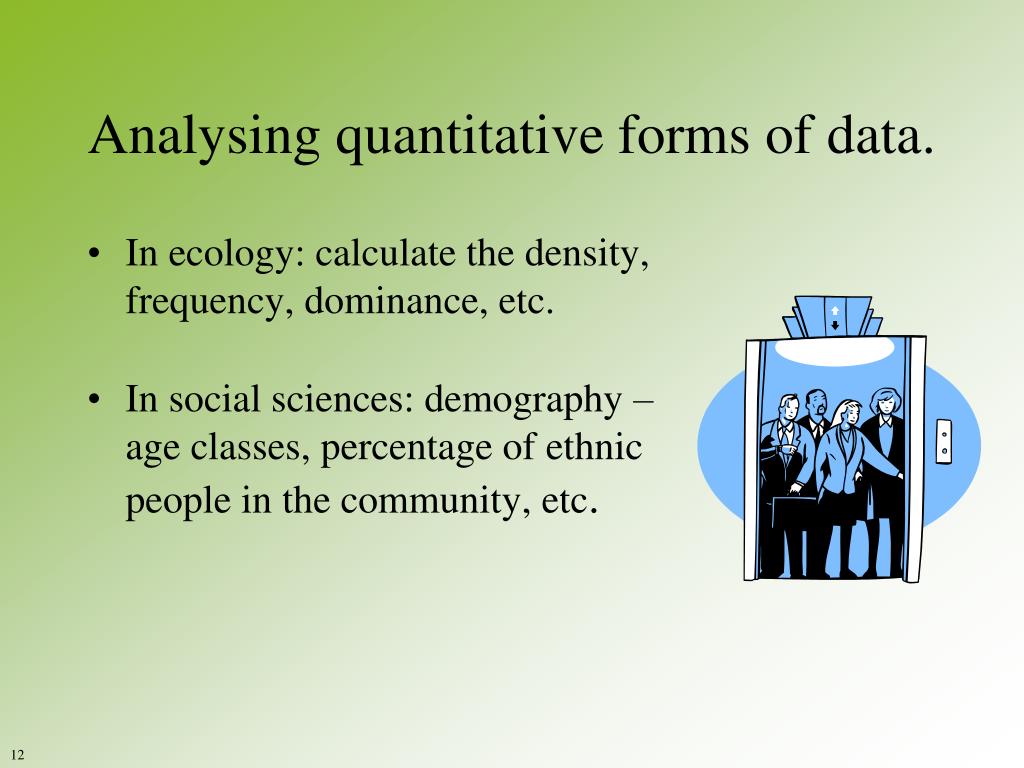 Analysing quantitative forms of data.

• In ecology: calculate the density, frequency, dominance, etc.

• In social sciences: demography – age classes, percentage of ethnic people in the community, etc.

12